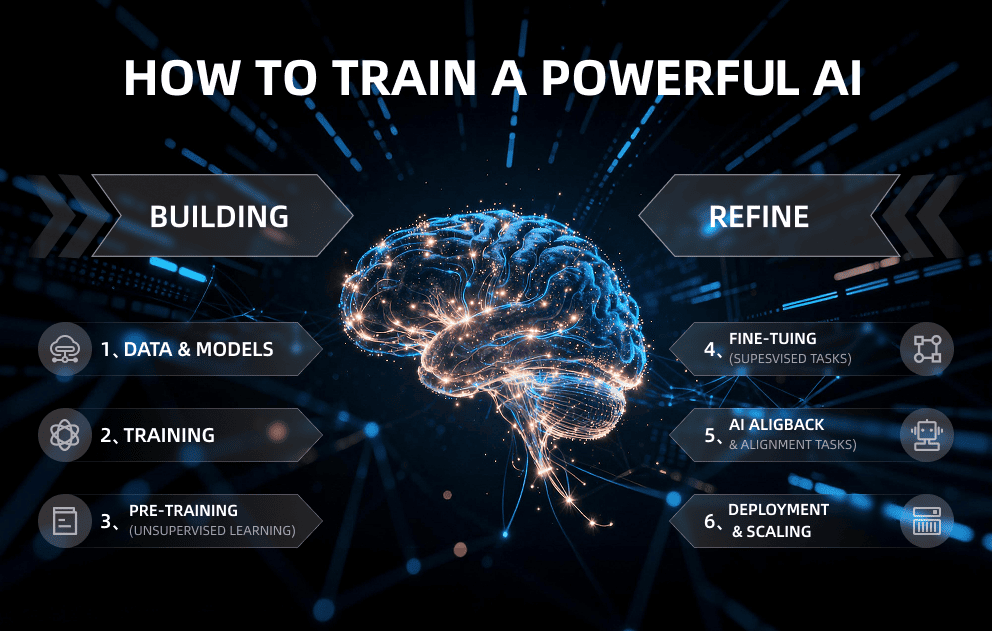 HOW TO TRAIN A POWERFUL AI

BUILDING

1、DATA & MODELS

2、TRAINING

3、PRE-TRAINING
(UNSUPERVISED LEARNING)

REFINE

4、FINE-TUING
(SUPESVISED TASKS)

5、AI ALIGBACK
& ALIGNMENT TASKS)

6、DEPLOYMENT
& SCALING